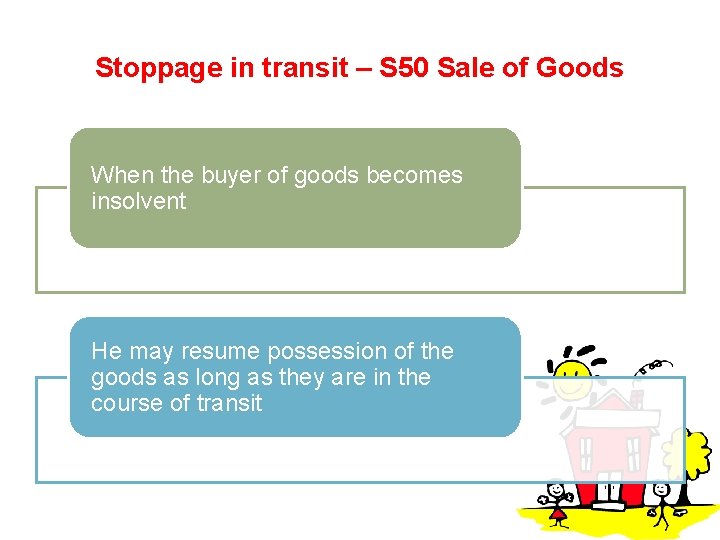 Stoppage in transit – S50 Sale of Goods

When the buyer of goods becomes insolvent

He may resume possession of the goods as long as they are in the course of transit